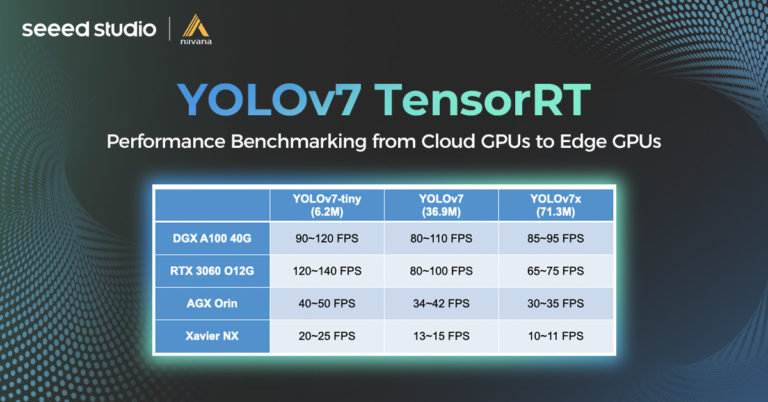 seeed studio | navana

YOLOv7 TensorRT

Performance Benchmarking from Cloud GPUs to Edge GPUs

| | YOLOv7-tiny (6.2M) | YOLOv7 (36.9M) | YOLOv7x (71.3M) |
|---|---|---|---|
| DGX A100 40G | 90~120 FPS | 80~110 FPS | 85~95 FPS |
| RTX 3060 O12G | 120~140 FPS | 80~100 FPS | 65~75 FPS |
| AGX Orin | 40~50 FPS | 34~42 FPS | 30~35 FPS |
| Xavier NX | 20~25 FPS | 13~15 FPS | 10~11 FPS |